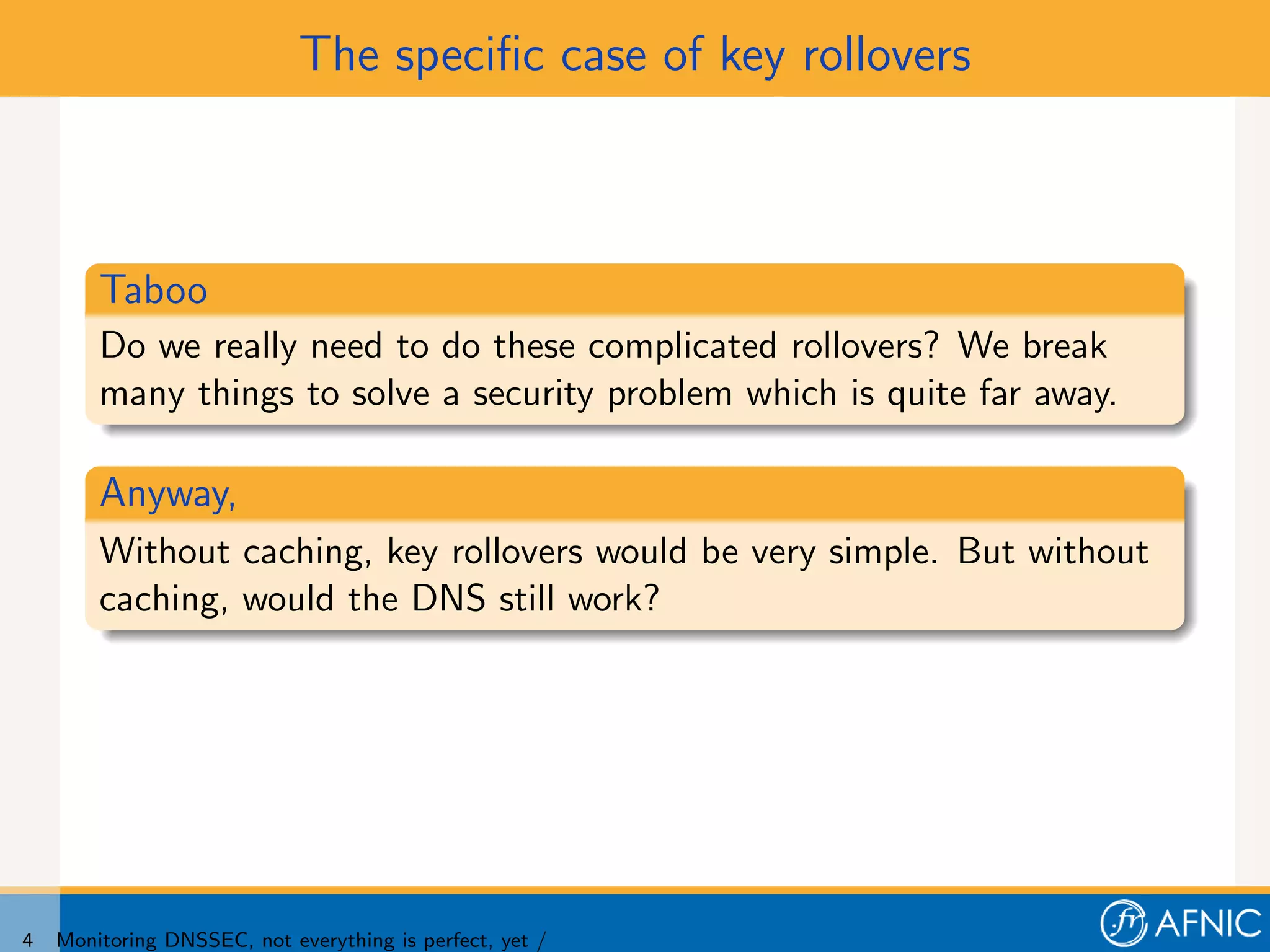 The specific case of key rollovers

Taboo

Do we really need to do these complicated rollovers? We break many things to solve a security problem which is quite far away.

Anyway,

Without caching, key rollovers would be very simple. But without caching, would the DNS still work?

4 Monitoring DNSSEC, not everything is perfect, yet /

.fr AFNIC